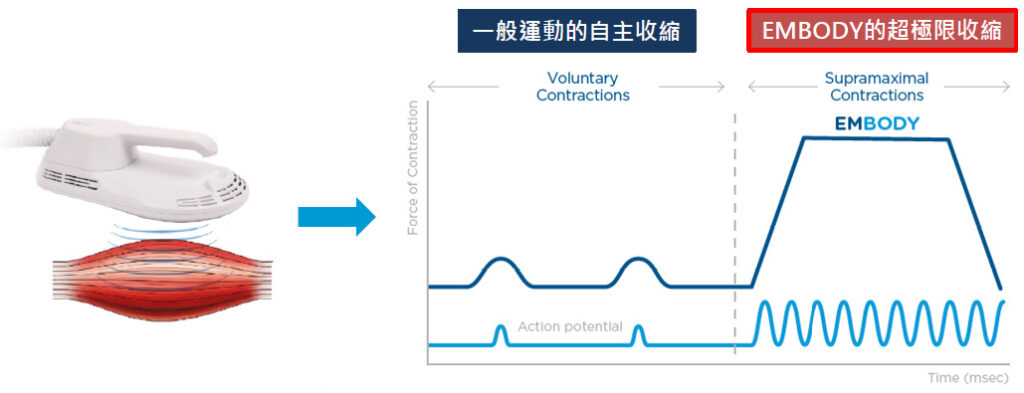 一般運動的自主收縮

EMBODY的超極限收縮

Voluntary Contractions

Supramaximal Contractions

EMBODY

Force of Contraction

Action potential

Time (msec)